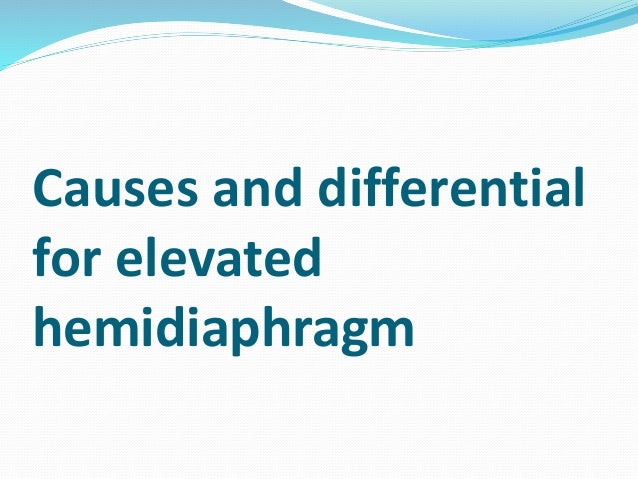 Causes and differential for elevated hemidiaphragm